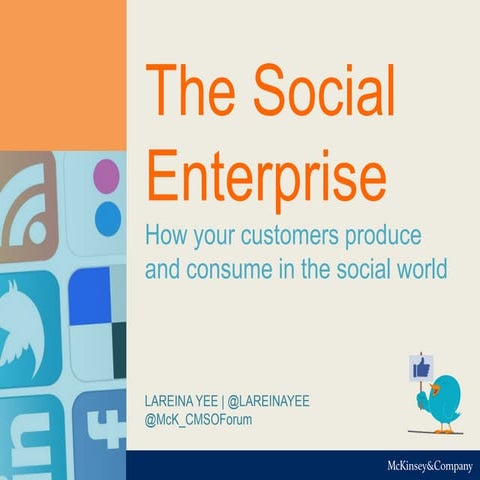 The Social Enterprise

How your customers produce and consume in the social world

LAREINA YEE | @LAREINAYEE
@McK_CMSOForum

McKinsey&Company